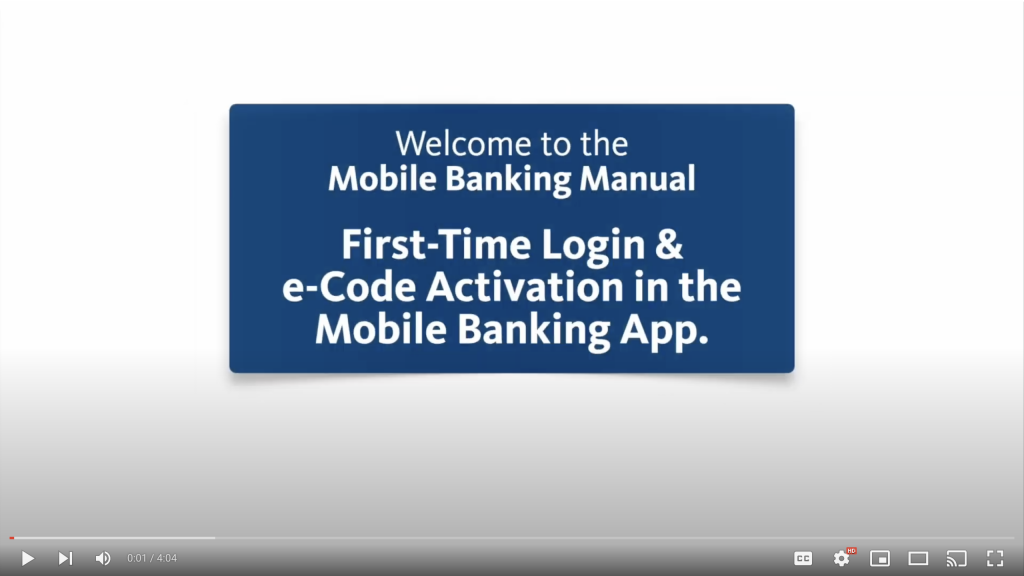 Welcome to the
Mobile Banking Manual

First-Time Login & e-Code Activation in the Mobile Banking App.

0:01 / 4:04

CC

HD